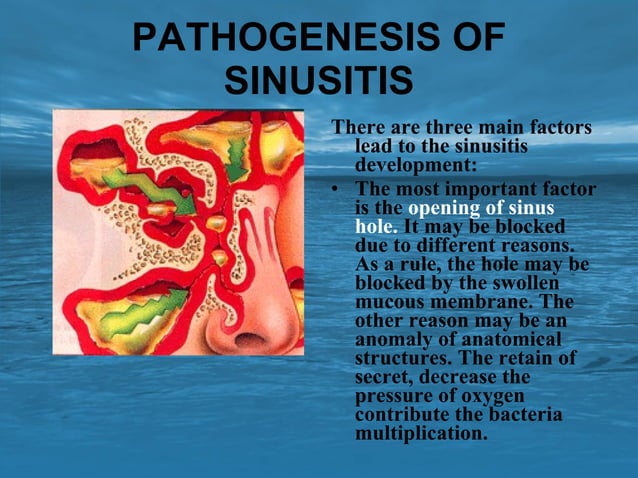 PATHOGENESIS OF SINUSITIS

There are three main factors lead to the sinusitis development:

• The most important factor is the opening of sinus hole. It may be blocked due to different reasons. As a rule, the hole may be blocked by the swollen mucous membrane. The other reason may be an anomaly of anatomical structures. The retain of secret, decrease the pressure of oxygen contribute the bacteria multiplication.